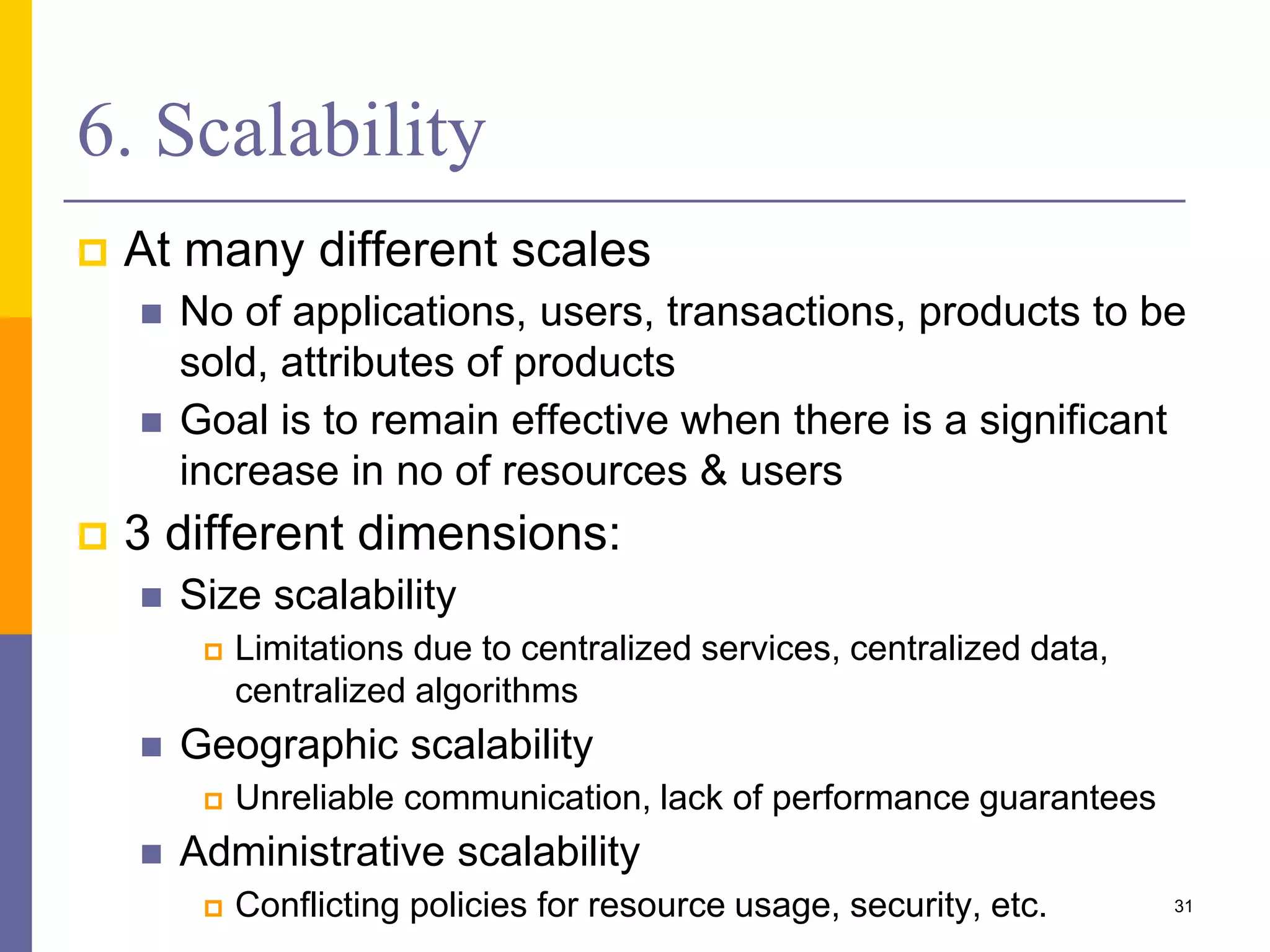 6. Scalability

At many different scales

No of applications, users, transactions, products to be sold, attributes of products

Goal is to remain effective when there is a significant increase in no of resources & users

3 different dimensions:

Size scalability

Limitations due to centralized services, centralized data, centralized algorithms

Geographic scalability

Unreliable communication, lack of performance guarantees

Administrative scalability

Conflicting policies for resource usage, security, etc.

31